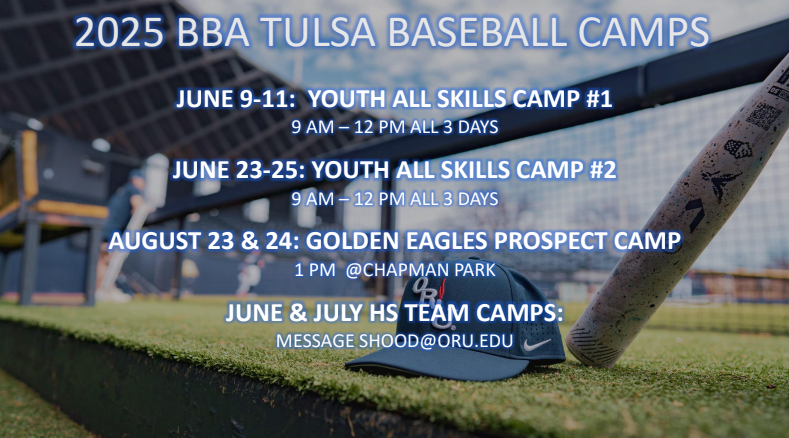 2025 BBA TULSA BASEBALL CAMPS

JUNE 9-11: YOUTH ALL SKILLS CAMP #1

9 AM – 12 PM ALL 3 DAYS

JUNE 23-25: YOUTH ALL SKILLS CAMP #2

9 AM – 12 PM ALL 3 DAYS

AUGUST 23 & 24: GOLDEN EAGLES PROSPECT CAMP

1 PM @CHAPMAN PARK

JUNE & JULY HS TEAM CAMPS:

MESSAGE SHOOD@ORU.EDU

ORU